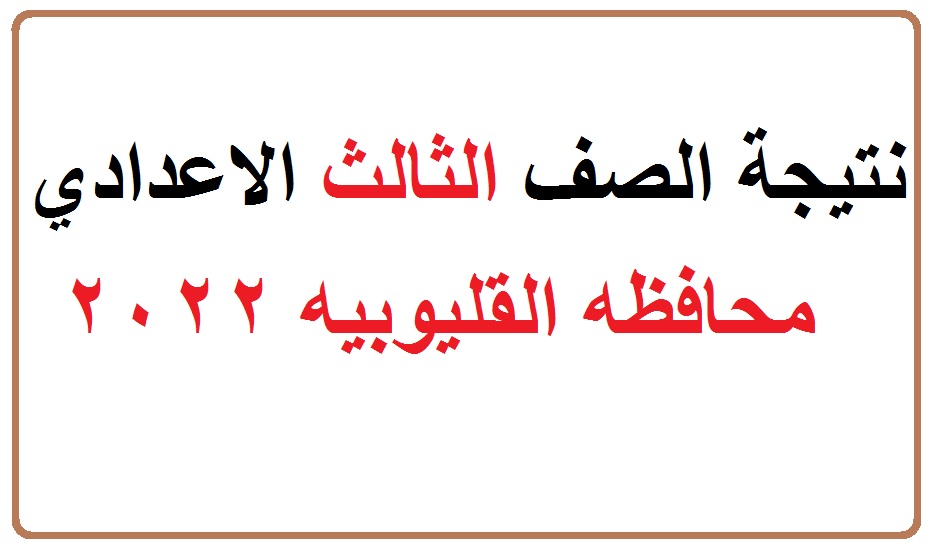 نتيجة الصف الثالث الاعدادي

محافظه القليوبيه ٢٠٢٢